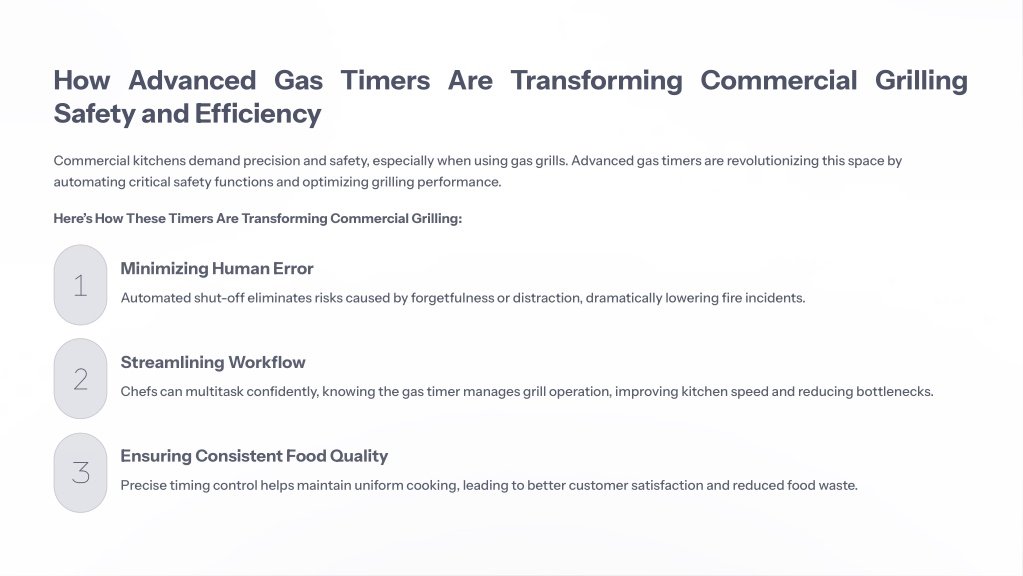 How Advanced Gas Timers Are Transforming Commercial Grilling Safety and Efficiency

Commercial kitchens demand precision and safety, especially when using gas grills. Advanced gas timers are revolutionizing this space by automating critical safety functions and optimizing grilling performance.

Here's How These Timers Are Transforming Commercial Grilling:

1

Minimizing Human Error

Automated shut-off eliminates risks caused by forgetfulness or distraction, dramatically lowering fire incidents.

2

Streamlining Workflow

Chefs can multitask confidently, knowing the gas timer manages grill operation, improving kitchen speed and reducing bottlenecks.

3

Ensuring Consistent Food Quality

Precise timing control helps maintain uniform cooking, leading to better customer satisfaction and reduced food waste.